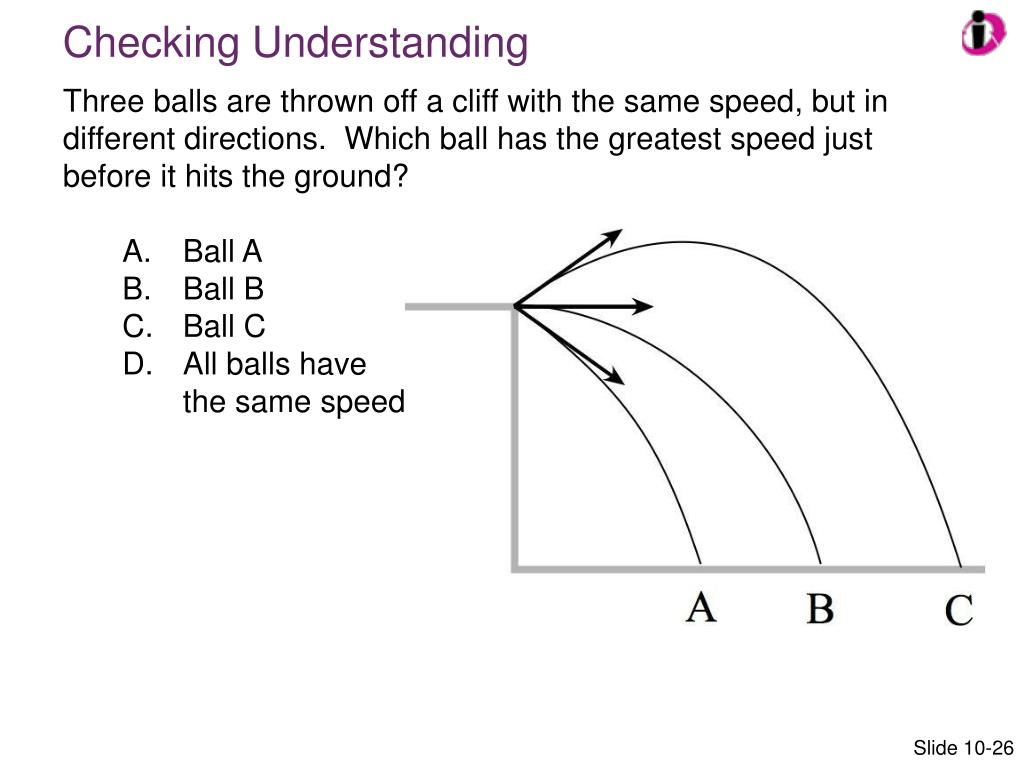 Checking Understanding

Three balls are thrown off a cliff with the same speed, but in different directions. Which ball has the greatest speed just before it hits the ground?

A. Ball A
B. Ball B
C. Ball C
D. All balls have the same speed

A B C

Slide 10-26